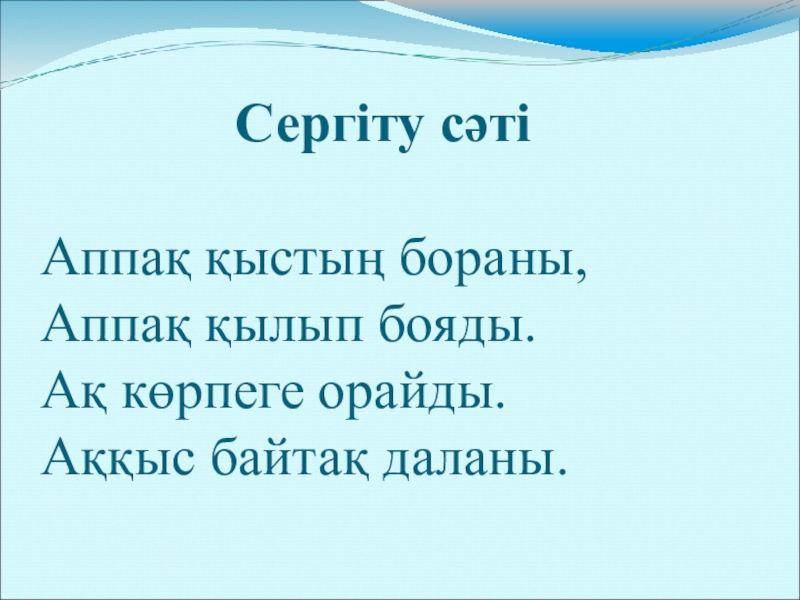 Сергіту сәті

Аппақ қыстың бораны,
Аппақ қылып бояды.
Ақ көрпеге орайды.
Аққыс байтақ даланы.